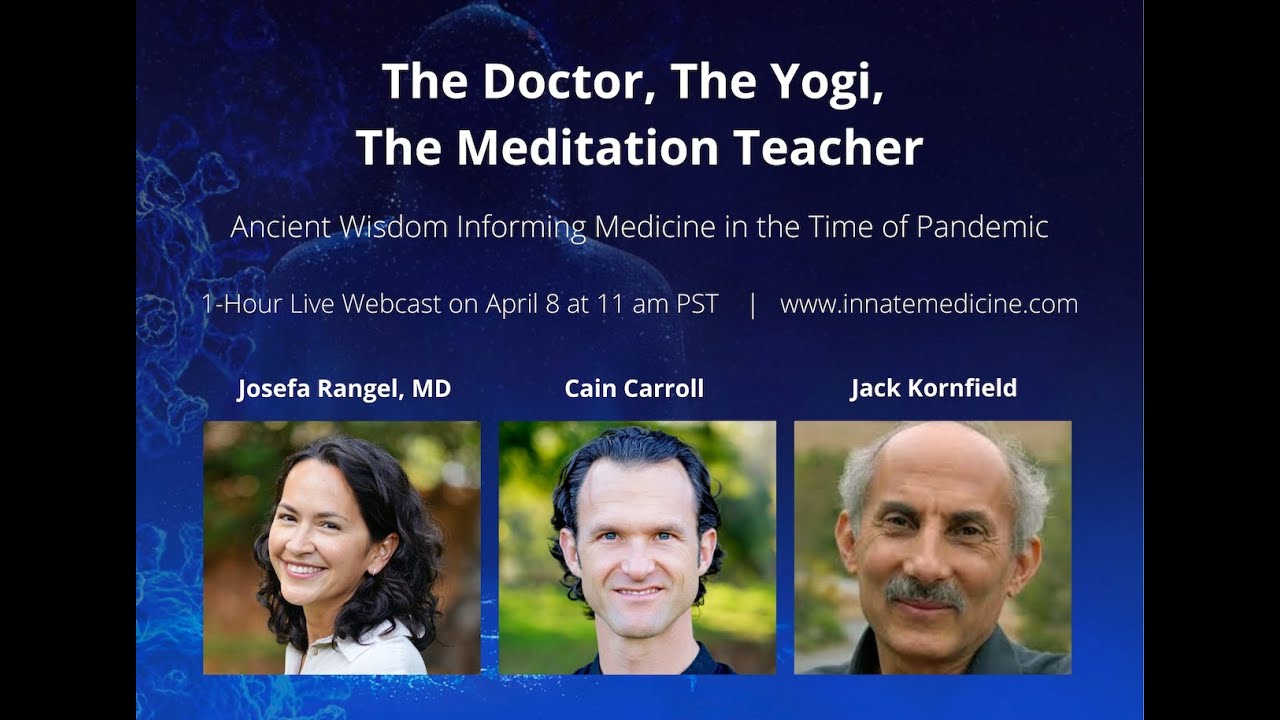 The Doctor, The Yogi, The Meditation Teacher

Ancient Wisdom Informing Medicine in the Time of Pandemic

1-Hour Live Webcast on April 8 at 11 am PST | www.innatemedicine.com

Josefa Rangel, MD

Cain Carroll

Jack Kornfield